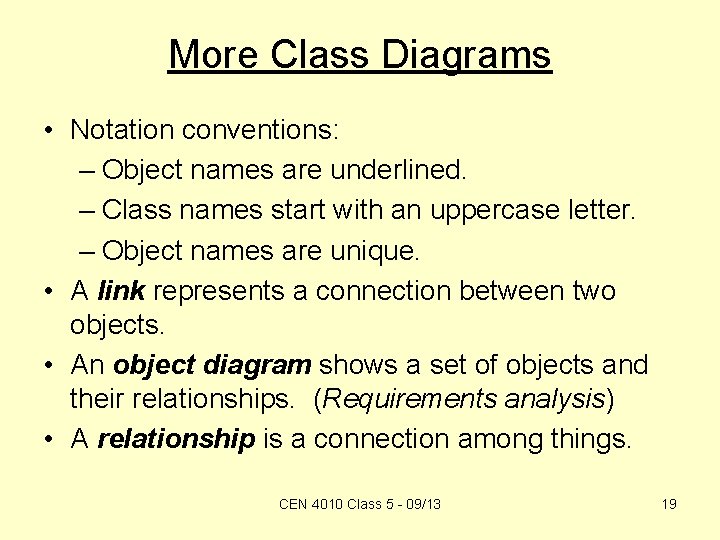 More Class Diagrams

• Notation conventions:
– Object names are underlined.
– Class names start with an uppercase letter.
– Object names are unique.
• A link represents a connection between two objects.
• An object diagram shows a set of objects and their relationships. (Requirements analysis)
• A relationship is a connection among things.

CEN 4010 Class 5 - 09/13

19